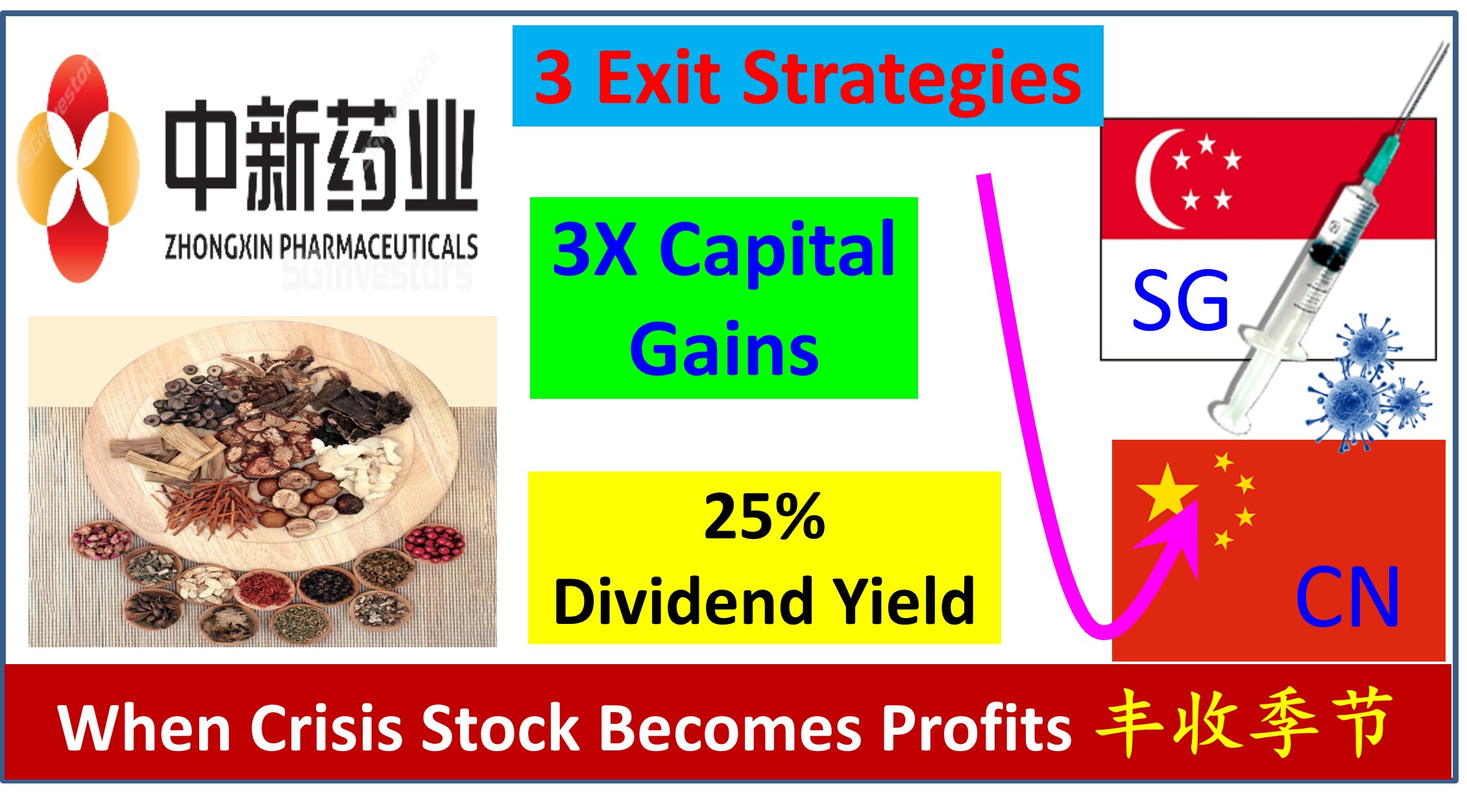 中新药业
ZHONGXIN PHARMACEUTICALS
SGinvestors

3 Exit Strategies

3X Capital Gains

25% Dividend Yield

SG

CN

When Crisis Stock Becomes Profits 丰收季节